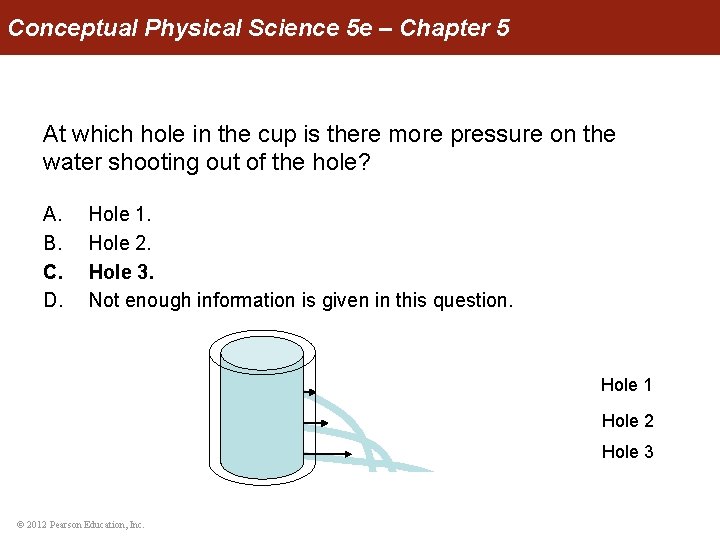 Conceptual Physical Science 5e – Chapter 5

At which hole in the cup is there more pressure on the water shooting out of the hole?

A. Hole 1.
B. Hole 2.
C. Hole 3.
D. Not enough information is given in this question.

Hole 1
Hole 2
Hole 3

© 2012 Pearson Education, Inc.